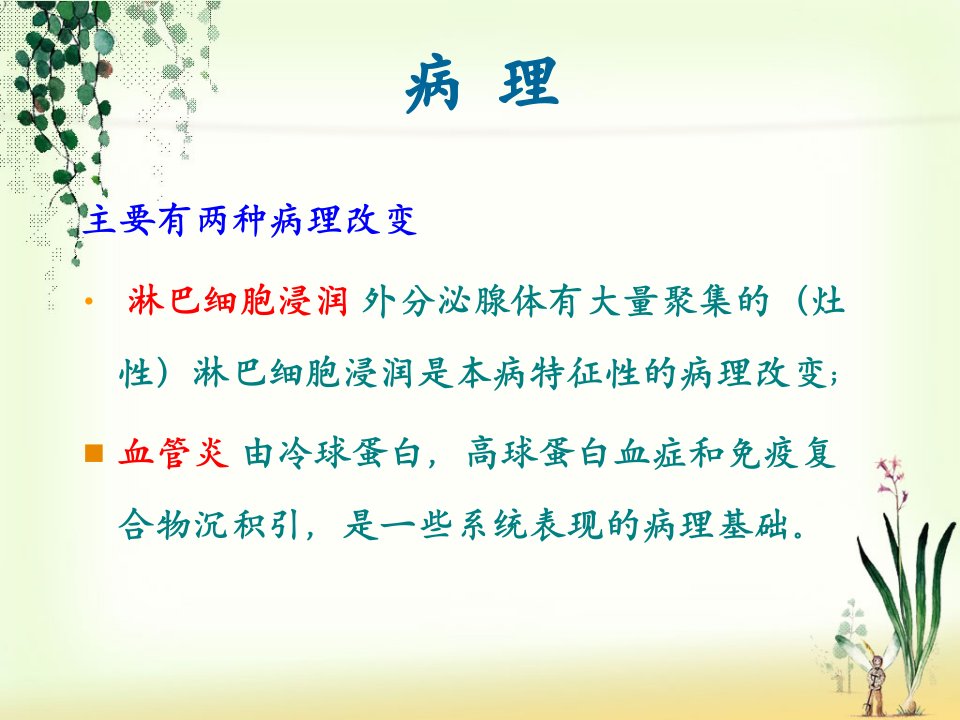 病 理

主要有两种病理改变

• 淋巴细胞浸润 外分泌腺体有大量聚集的（灶性）淋巴细胞浸润是本病特征性的病理改变；

■ 血管炎 由冷球蛋白，高球蛋白血症和免疫复合物沉积引，是一些系统表现的病理基础。